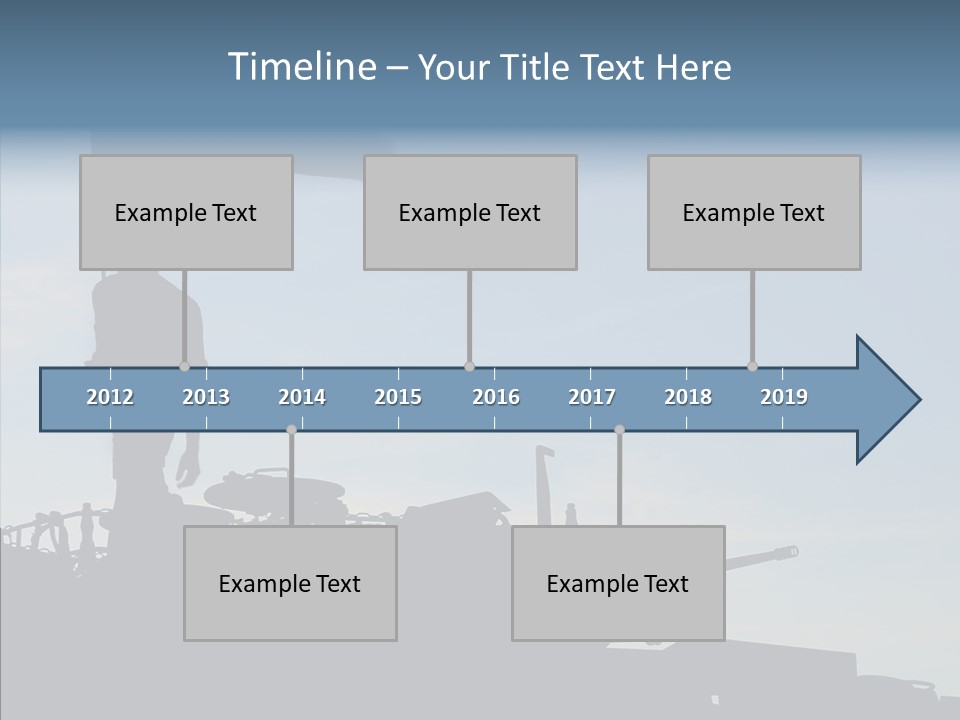 Timeline – Your Title Text Here

Example Text

Example Text

Example Text

2012 2013 2014 2015 2016 2017 2018 2019

Example Text

Example Text